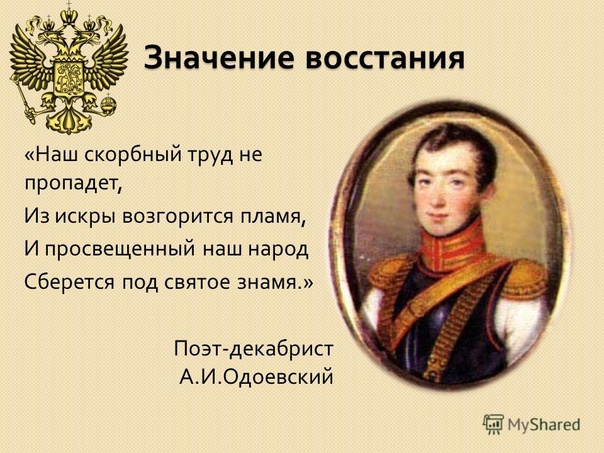 Значение восстания

«Наш скорбный труд не пропадет,

Из искры возгорится пламя,

И просвещенный наш народ

Сберется под святое знамя.»

Поэт-декабрист
А.И.Одоевский

MyShared